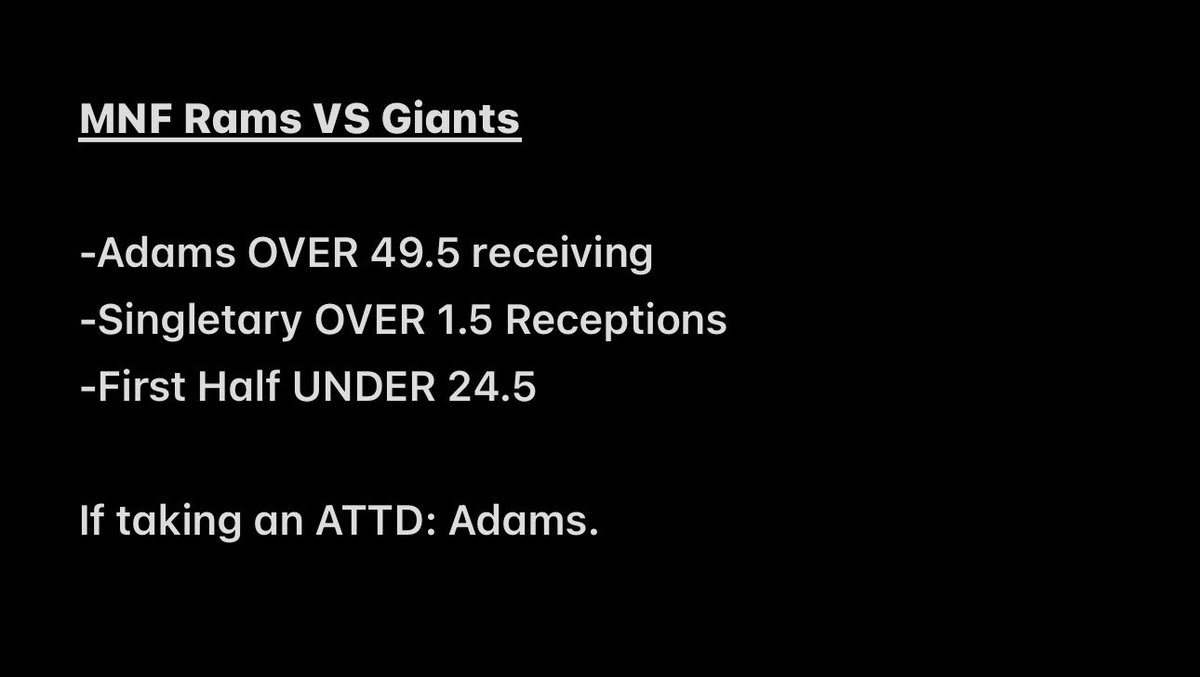 MNF Rams VS Giants

-Adams OVER 49.5 receiving
-Singletary OVER 1.5 Receptions
-First Half UNDER 24.5

If taking an ATTD: Adams.